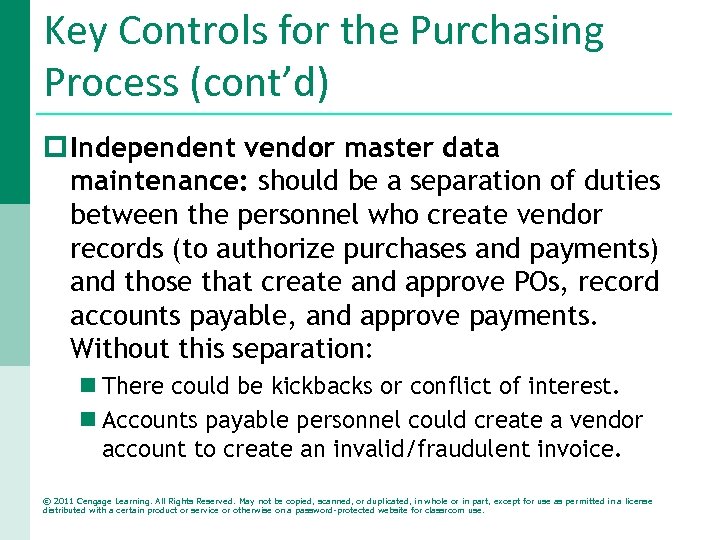 Key Controls for the Purchasing Process (cont'd)

Independent vendor master data maintenance: should be a separation of duties between the personnel who create vendor records (to authorize purchases and payments) and those that create and approve POs, record accounts payable, and approve payments. Without this separation:

There could be kickbacks or conflict of interest.

Accounts payable personnel could create a vendor account to create an invalid/fraudulent invoice.

© 2011 Cengage Learning. All Rights Reserved. May not be copied, scanned, or duplicated, in whole or in part, except for use as permitted in a license distributed with a certain product or service or otherwise on a password-protected website for classroom use.